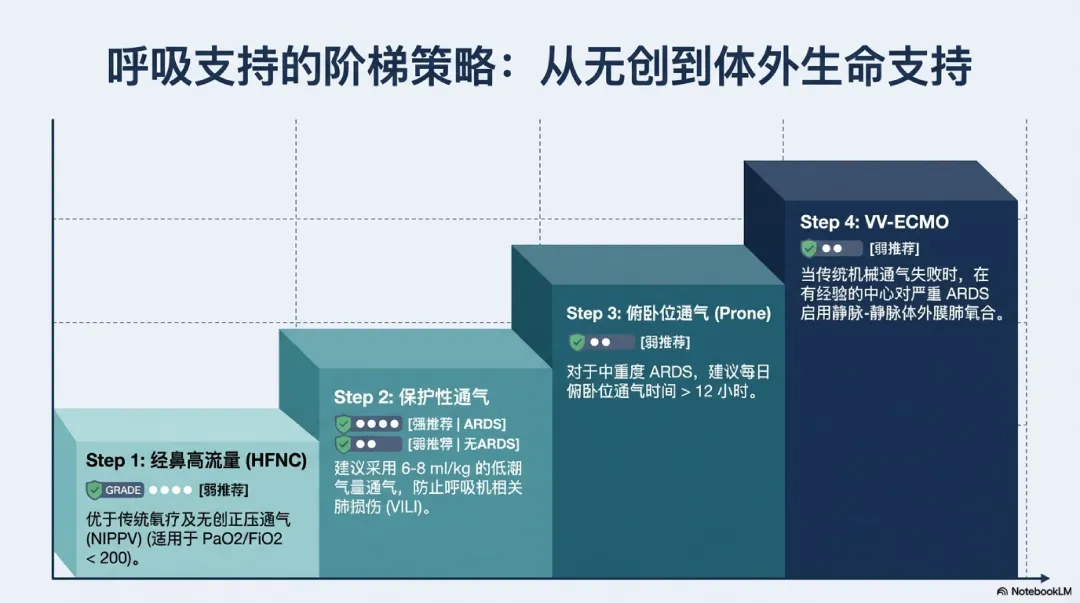 呼吸支持的阶梯策略：从无创到体外生命支持

Step 1: 经鼻高流量 (HFNC)

GRADE ●●●● [弱推荐]

优于传统氧疗及无创正压通气 (NIPPV) (适用于 PaO2/FiO2 < 200)。

Step 2: 保护性通气

●●●● [强推荐 | ARDS]

●● [弱推荐 | 无ARDS]

建议采用 6-8 ml/kg 的低潮气量通气，防止呼吸机相关肺损伤 (VILI)。

Step 3: 俯卧位通气 (Prone)

●● [弱推荐]

对于中重度 ARDS，建议每日俯卧位通气时间 > 12 小时。

Step 4: VV-ECMO

●● [弱推荐]

当传统机械通气失败时，在有经验的中心对严重 ARDS 启用静脉-静脉体外膜肺氧合。

NotebookLM